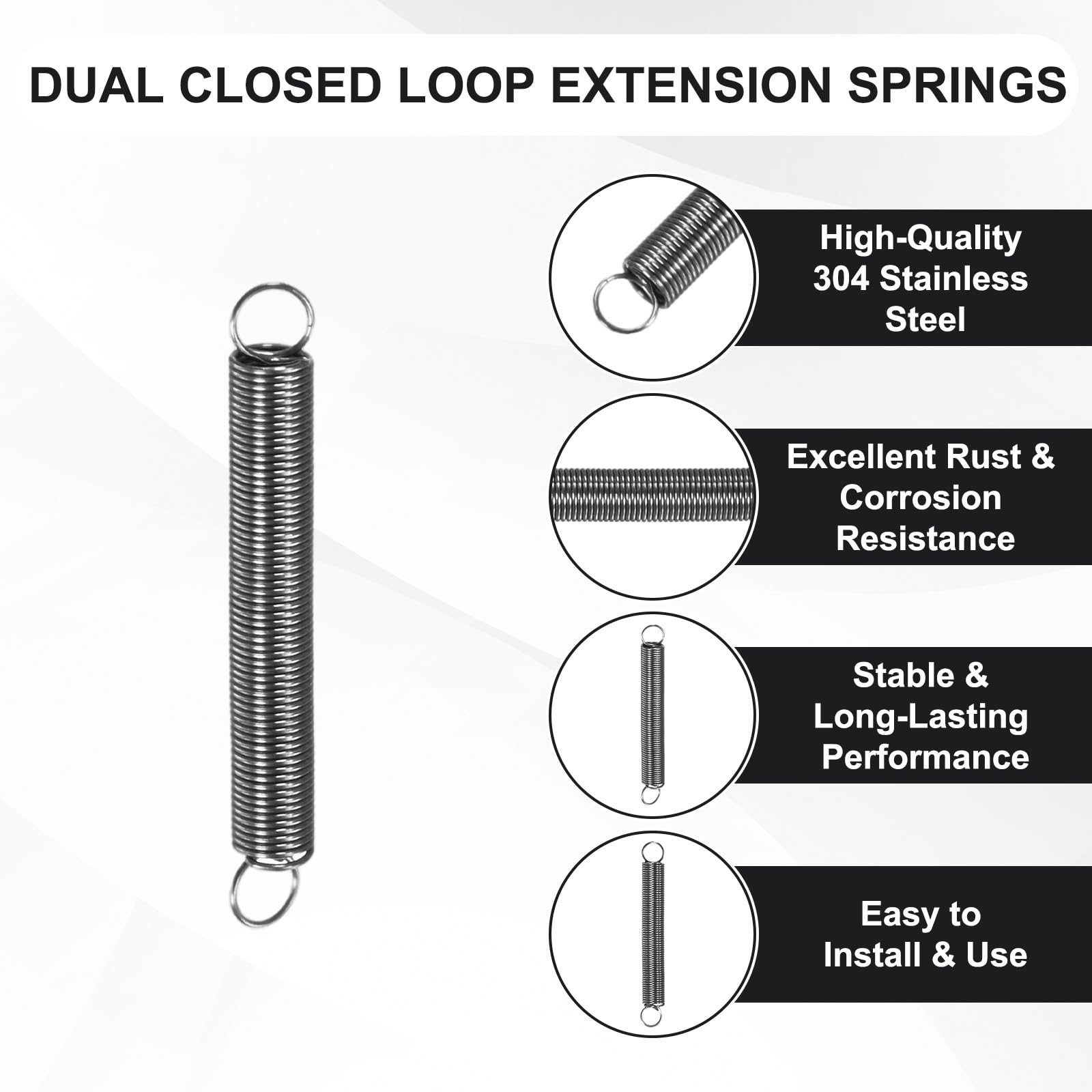 DUAL CLOSED LOOP EXTENSION SPRINGS

High-Quality 304 Stainless Steel

Excellent Rust & Corrosion Resistance

Stable & Long-Lasting Performance

Easy to Install & Use